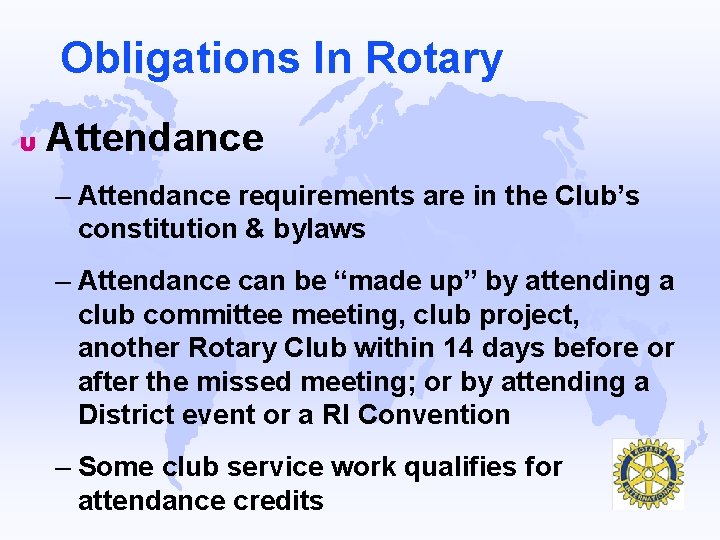 Obligations In Rotary

u Attendance

– Attendance requirements are in the Club's constitution & bylaws

– Attendance can be "made up" by attending a club committee meeting, club project, another Rotary Club within 14 days before or after the missed meeting; or by attending a District event or a RI Convention

– Some club service work qualifies for attendance credits

ROTARY INTERNATIONAL